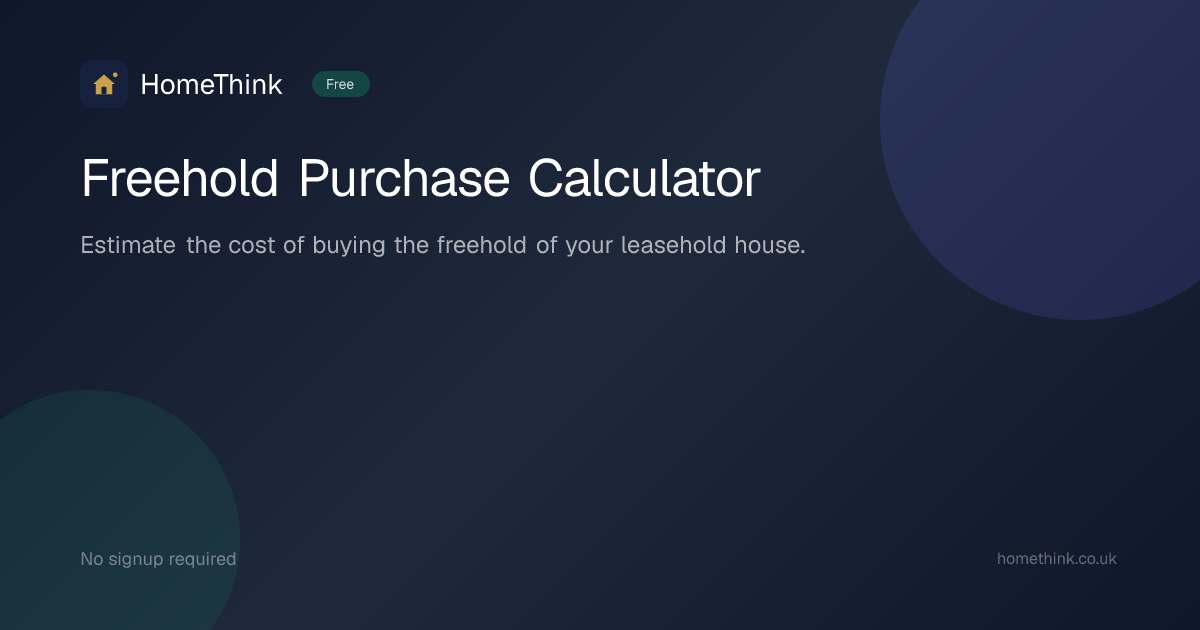 HomeThink Free

Freehold Purchase Calculator

Estimate the cost of buying the freehold of your leasehold house.

No signup required

homethink.co.uk